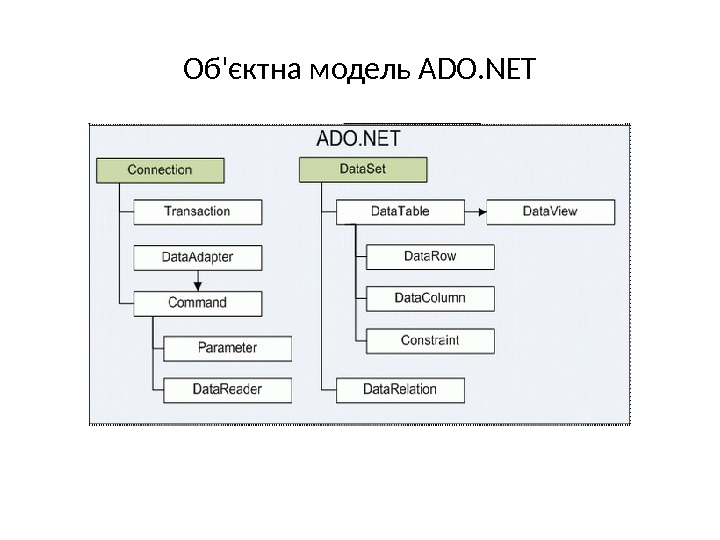 Об'єктна модель ADO.NET

ADO.NET

Connection

Transaction

DataAdapter

Command

Parameter

DataReader

DataSet

DataTable

DataView

DataRow

DataColumn

Constraint

DataRelation